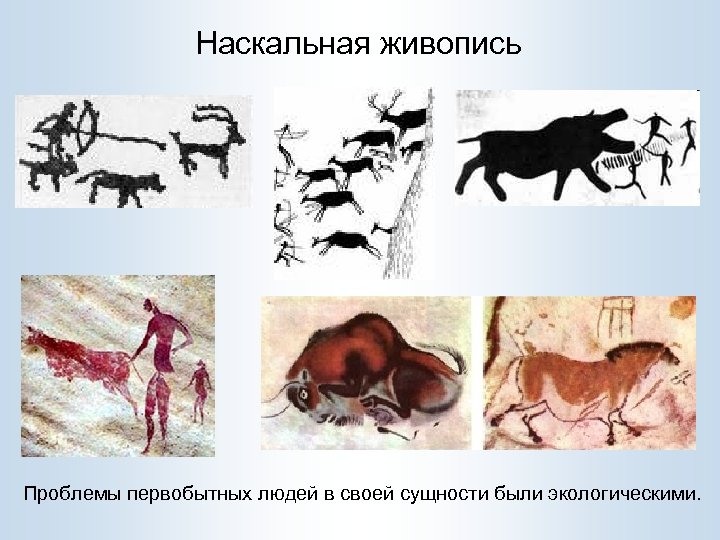 Наскальная живопись

Проблемы первобытных людей в своей сущности были экологическими.